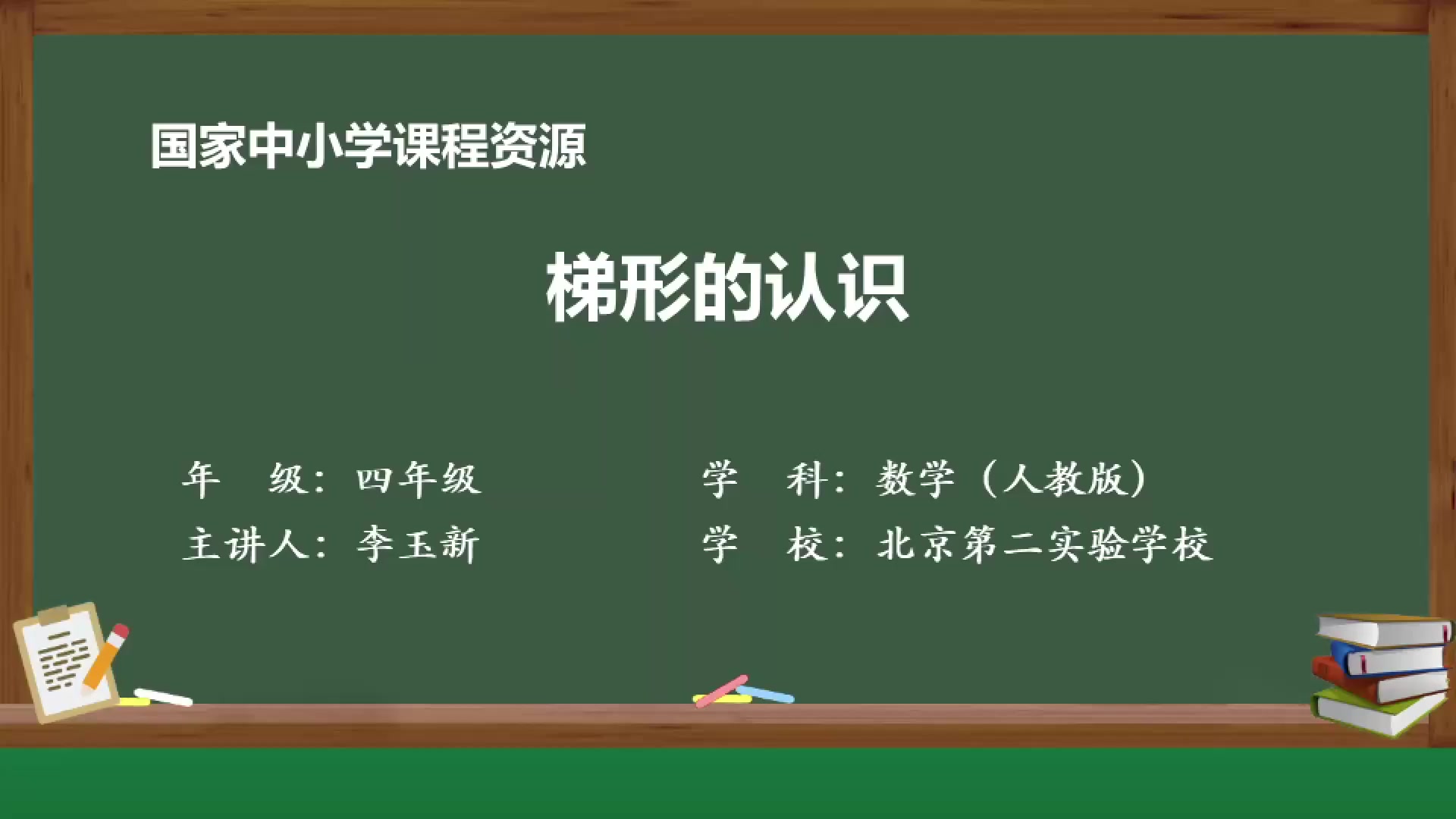 国家中小学课程资源

梯形的认识

年　级：四年级

主讲人：李玉新

学　科：数学（人教版）

学　校：北京第二实验学校